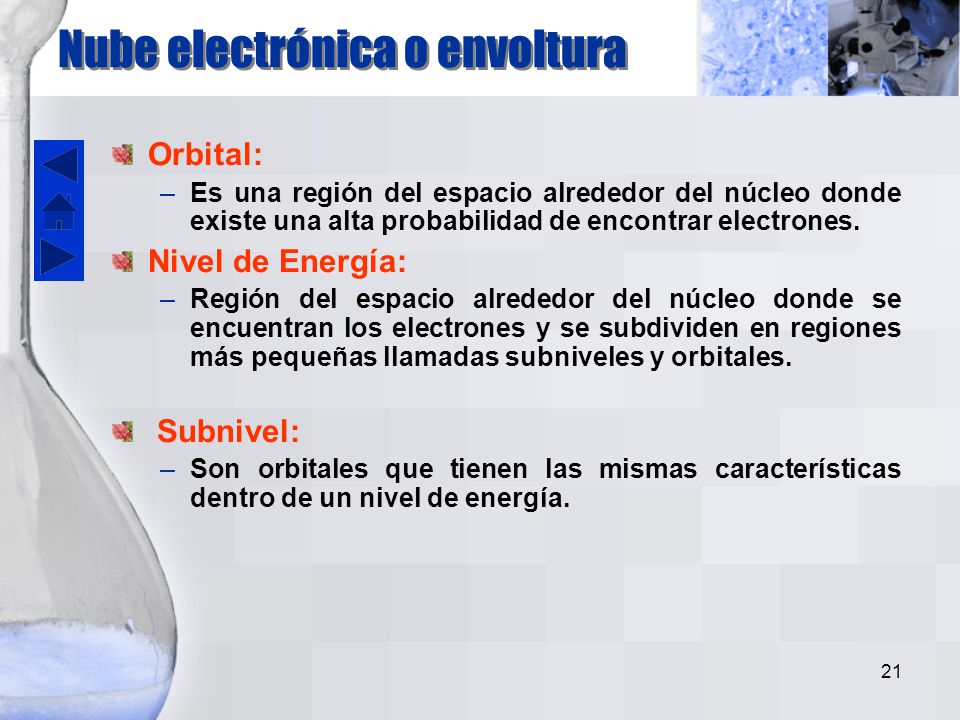 Nube electrónica o envoltura

Orbital:
– Es una región del espacio alrededor del núcleo donde existe una alta probabilidad de encontrar electrones.

Nivel de Energía:
– Región del espacio alrededor del núcleo donde se encuentran los electrones y se subdividen en regiones más pequeñas llamadas subniveles y orbitales.

Subnivel:
– Son orbitales que tienen las mismas características dentro de un nivel de energía.

21